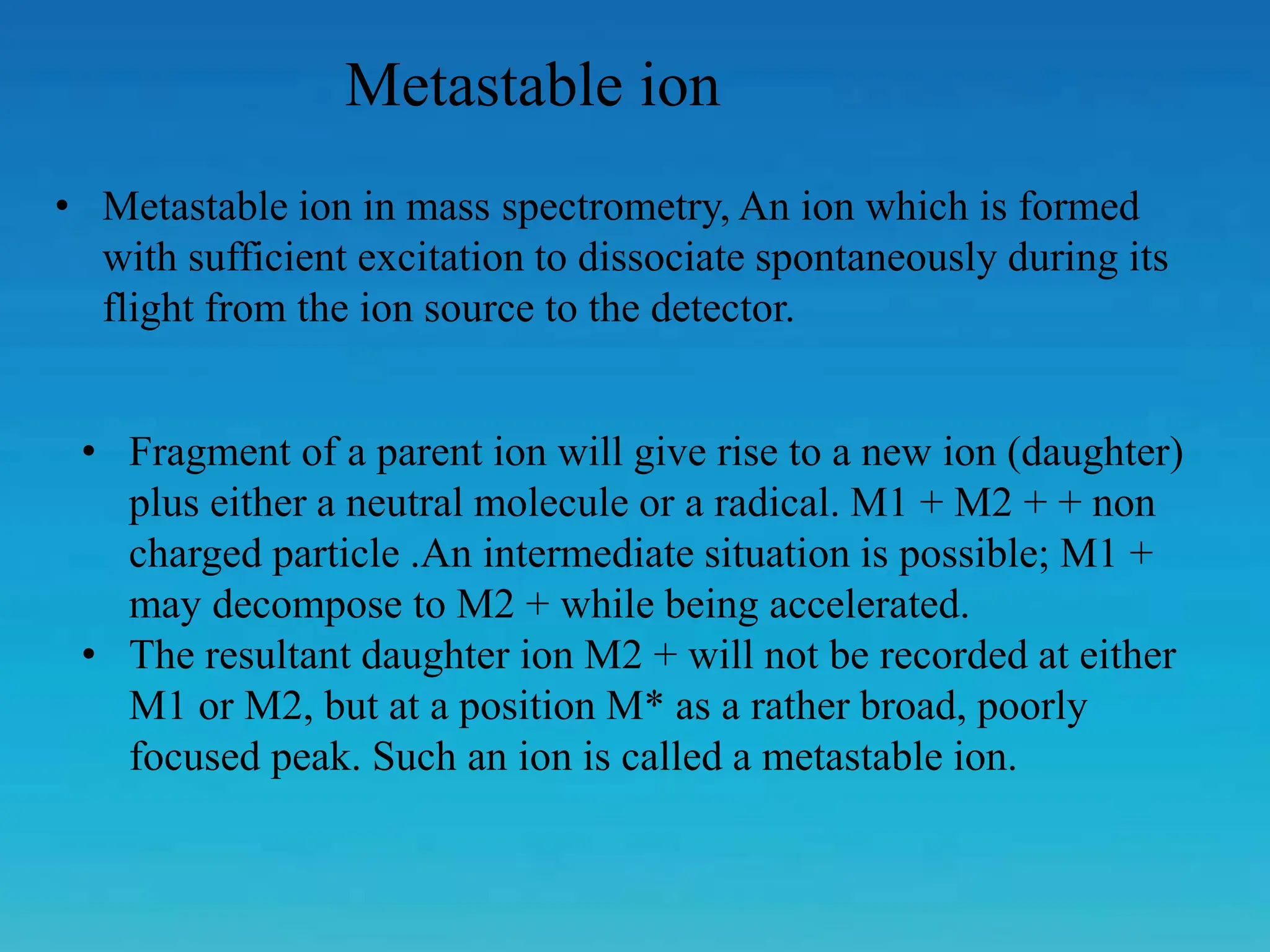 Metastable ion

• Metastable ion in mass spectrometry, An ion which is formed with sufficient excitation to dissociate spontaneously during its flight from the ion source to the detector.

• Fragment of a parent ion will give rise to a new ion (daughter) plus either a neutral molecule or a radical. M1 + M2 + + non charged particle .An intermediate situation is possible; M1 + may decompose to M2 + while being accelerated.
• The resultant daughter ion M2 + will not be recorded at either M1 or M2, but at a position M* as a rather broad, poorly focused peak. Such an ion is called a metastable ion.